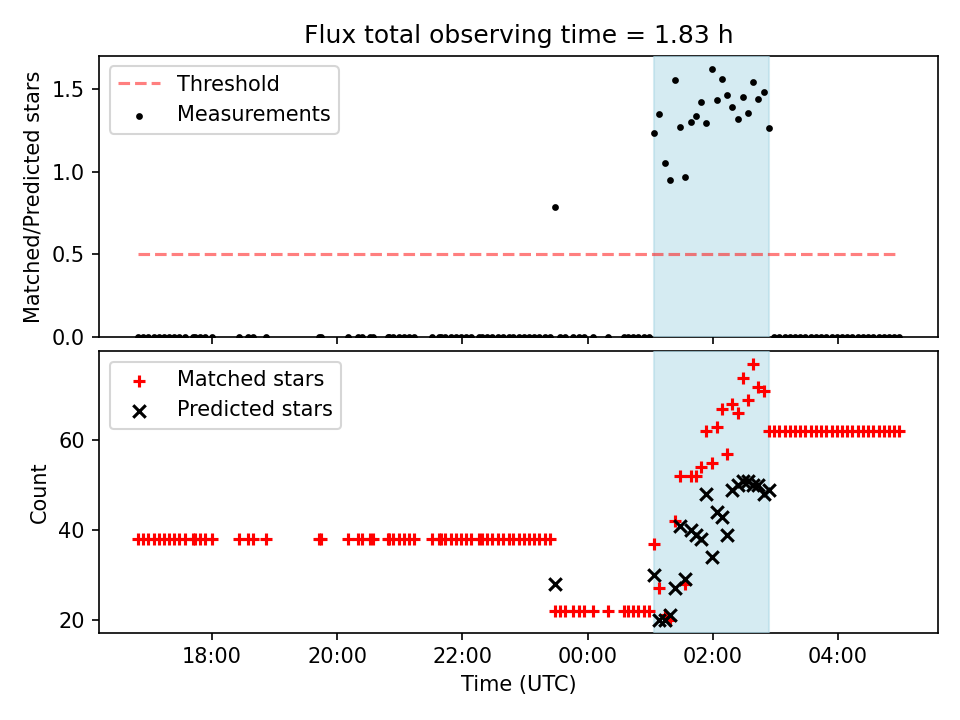 Flux total observing time = 1.83 h

Threshold
Measurements

Matched/Predicted stars

1.5
1.0
0.5
0.0

Matched stars
Predicted stars

Count

60
40
20

18:00
20:00
22:00
00:00
02:00
04:00

Time (UTC)